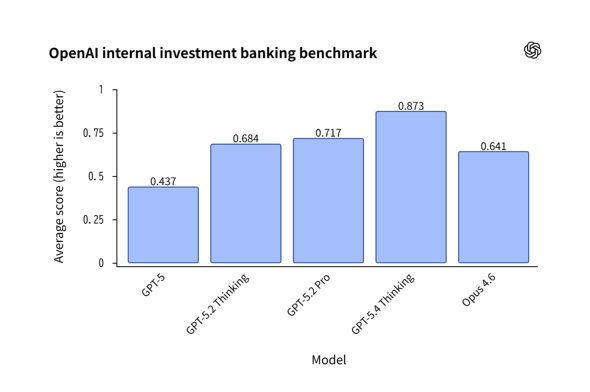 OpenAI internal investment banking benchmark

Average score (higher is better)

1
0.75
0.5
0.25
0

0.437
0.684
0.717
0.873
0.641

GPT-5
GPT-5.2 Thinking
GPT-5.2 Pro
GPT-5.4 Thinking
Opus 4.6

Model